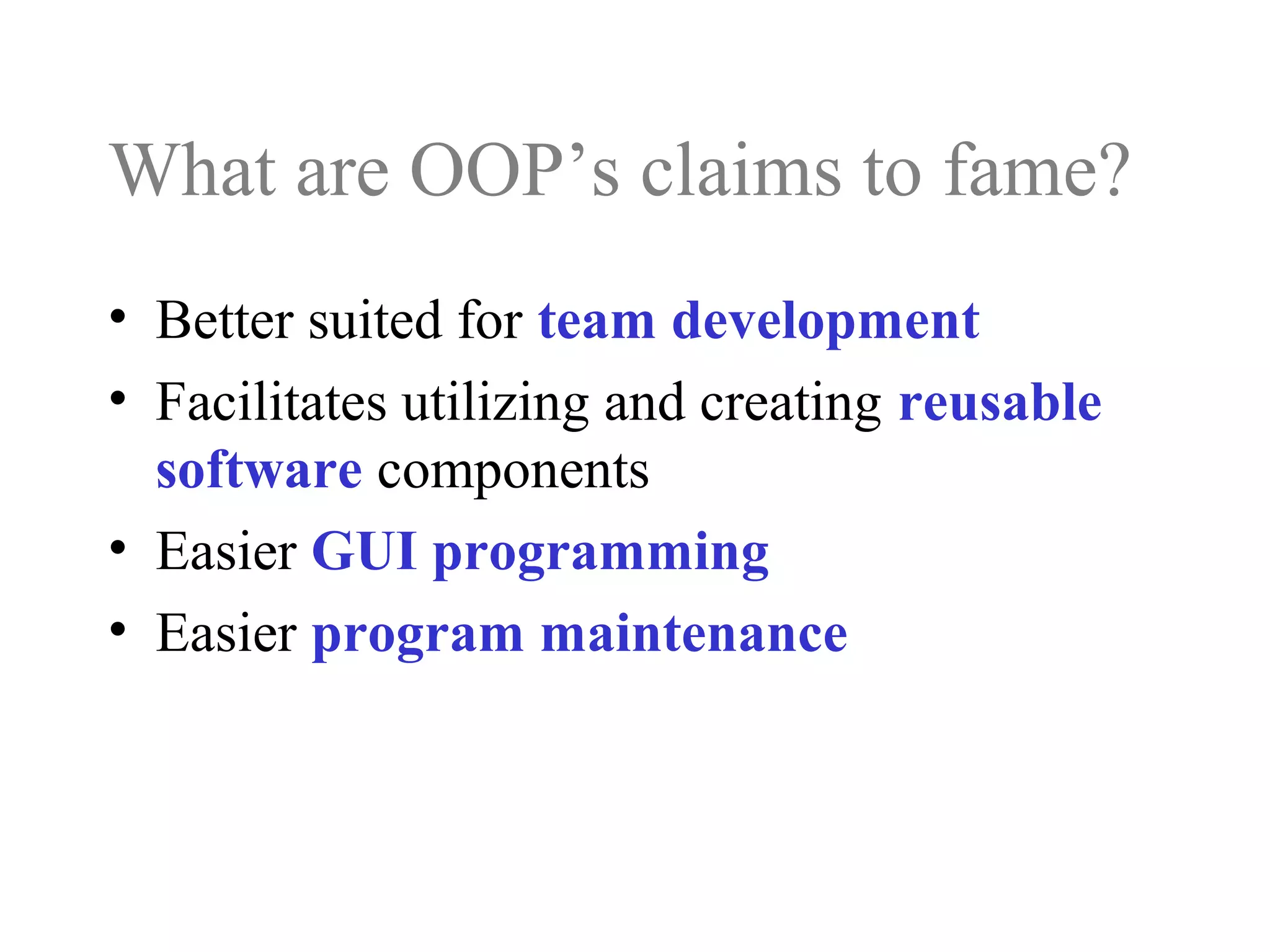 What are OOP’s claims to fame?

• Better suited for team development
• Facilitates utilizing and creating reusable software components
• Easier GUI programming
• Easier program maintenance